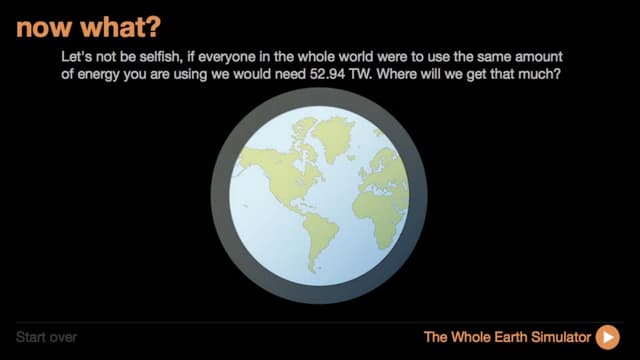 now what?

Let's not be selfish, if everyone in the whole world were to use the same amount of energy you are using we would need 52.94 TW. Where will we get that much?

Start over

The Whole Earth Simulator